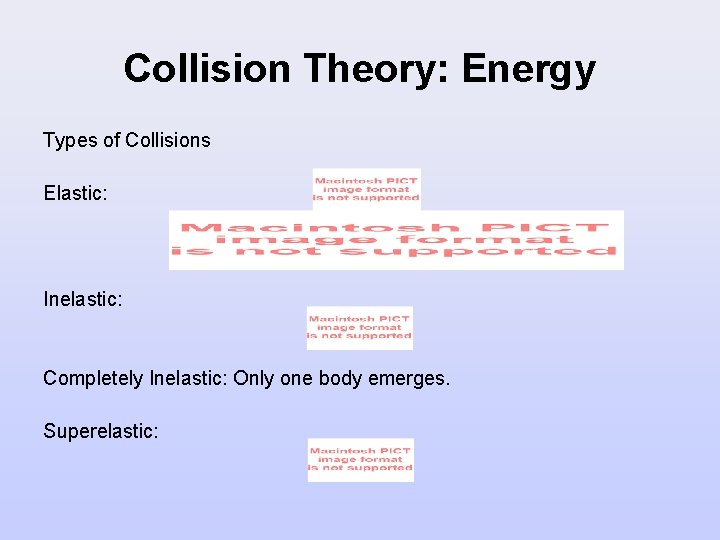 Collision Theory: Energy

Types of Collisions

Elastic:

Macintosh PICT image format is not supported

Macintosh PICT image format is not supported

Inelastic:

Macintosh PICT image format is not supported

Completely Inelastic: Only one body emerges.

Superelastic:

Macintosh PICT image format is not supported